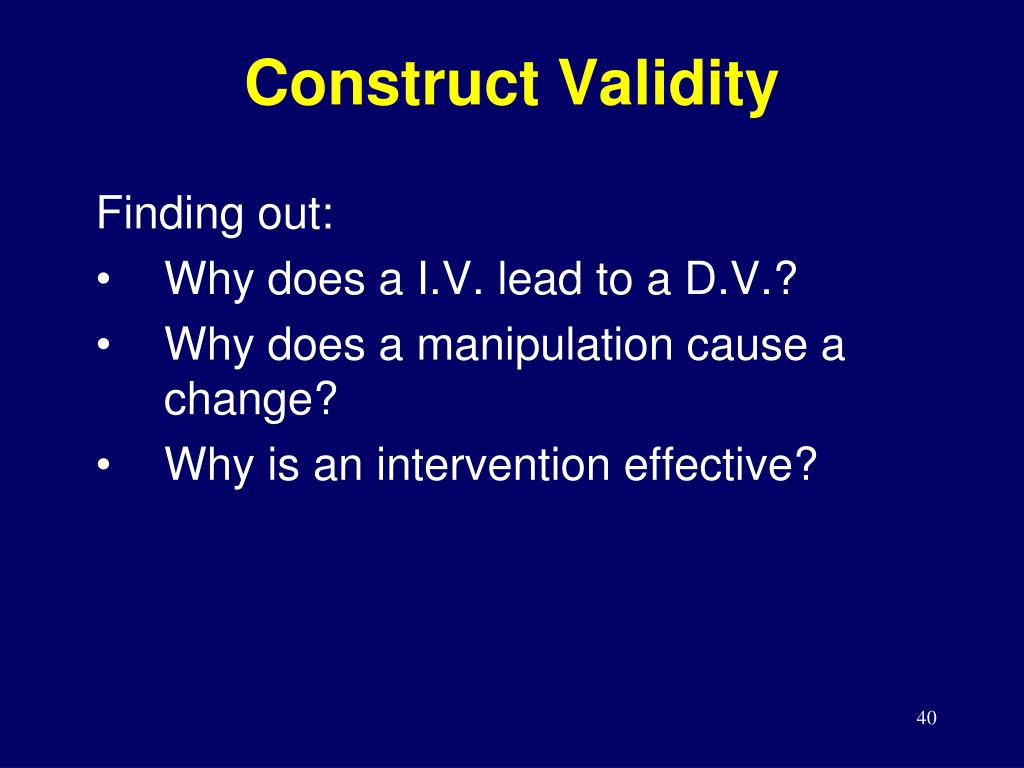 Construct Validity

Finding out:
• Why does a I.V. lead to a D.V.?
• Why does a manipulation cause a change?
• Why is an intervention effective?

40